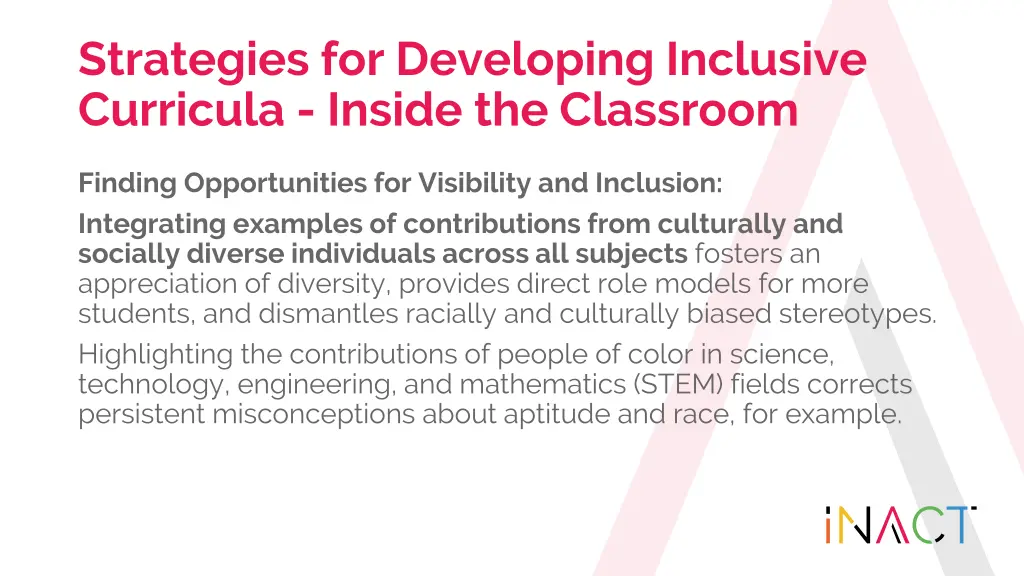 Strategies for Developing Inclusive Curricula - Inside the Classroom

Finding Opportunities for Visibility and Inclusion:

Integrating examples of contributions from culturally and socially diverse individuals across all subjects fosters an appreciation of diversity, provides direct role models for more students, and dismantles racially and culturally biased stereotypes.

Highlighting the contributions of people of color in science, technology, engineering, and mathematics (STEM) fields corrects persistent misconceptions about aptitude and race, for example.

iNACT